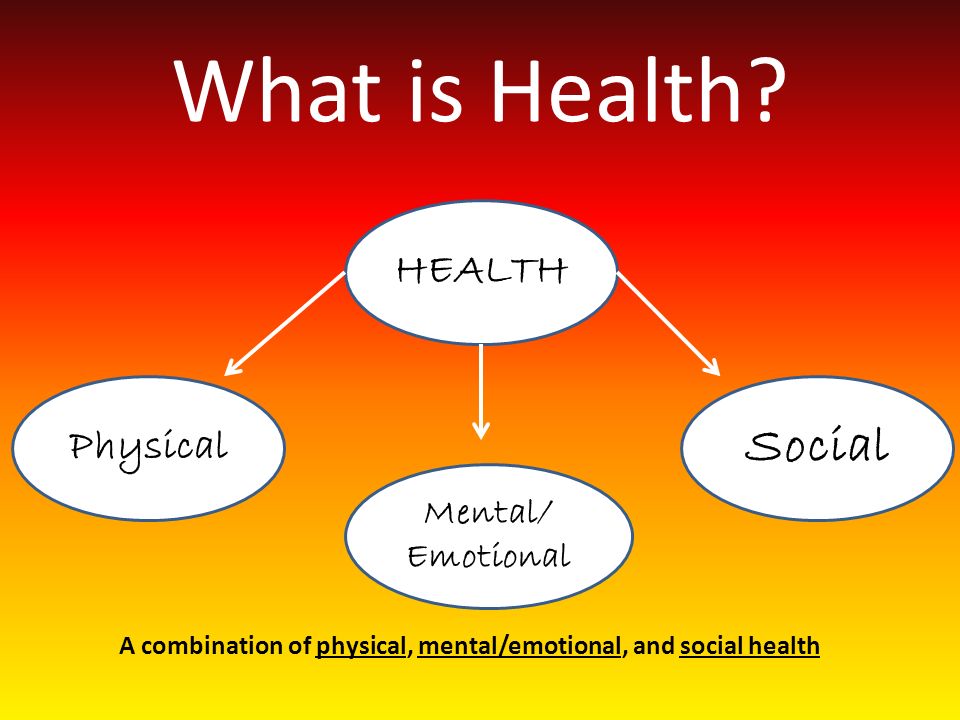 What is Health?

HEALTH

Physical

Mental/ Emotional

Social

A combination of physical, mental/emotional, and social health